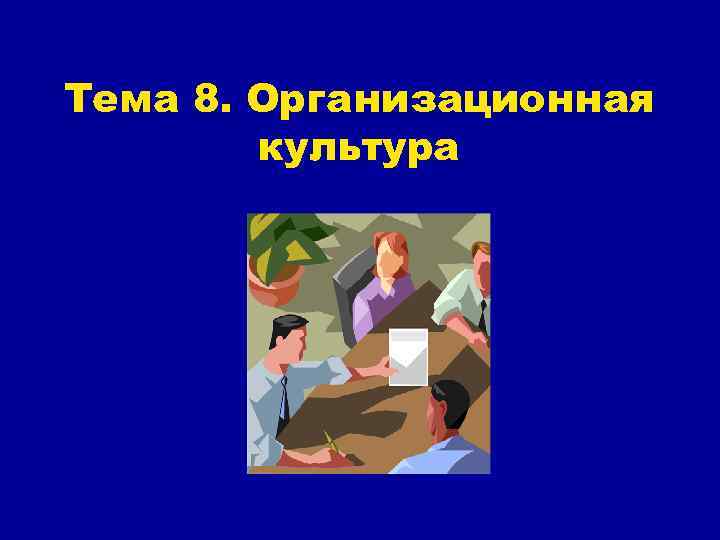 Тема 8. Организационная культура